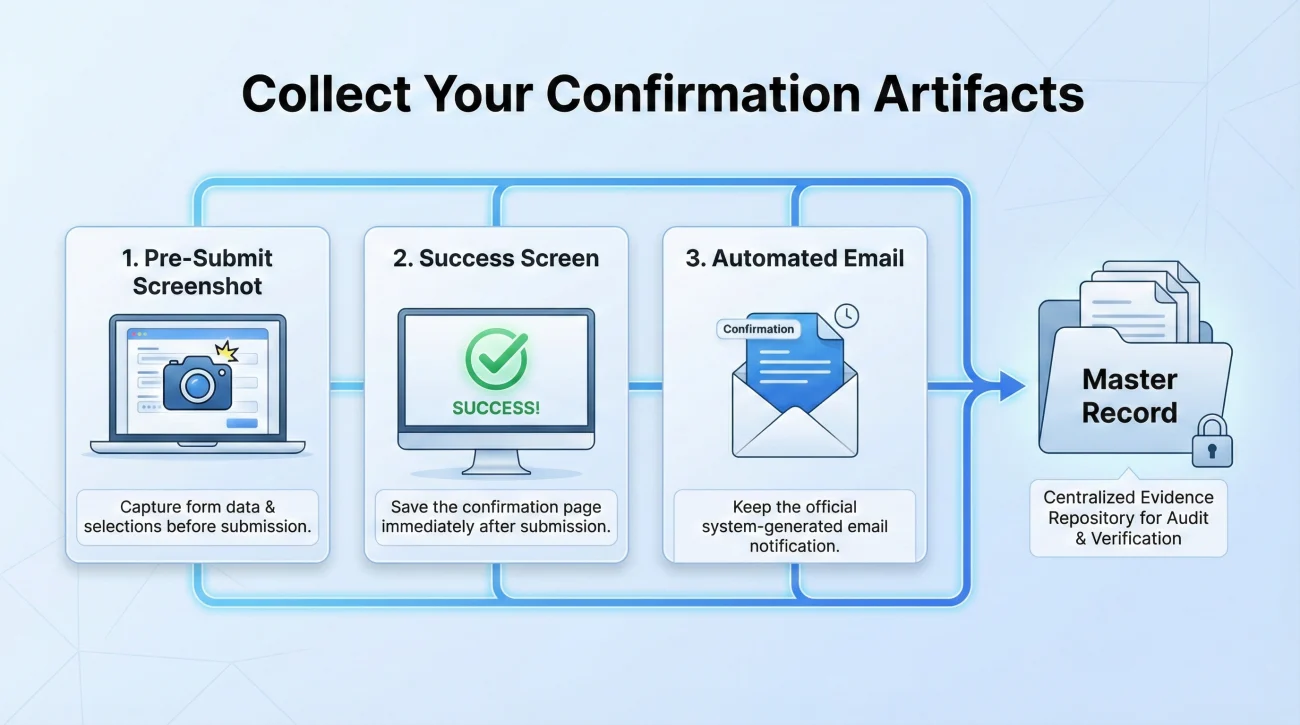 Collect Your Confirmation Artifacts

1. Pre-Submit Screenshot

Capture form data & selections before submission.

2. Success Screen

SUCCESS!

Save the confirmation page immediately after submission.

3. Automated Email

Confirmation

Keep the official system-generated email notification.

Master Record

Centralized Evidence Repository for Audit & Verification